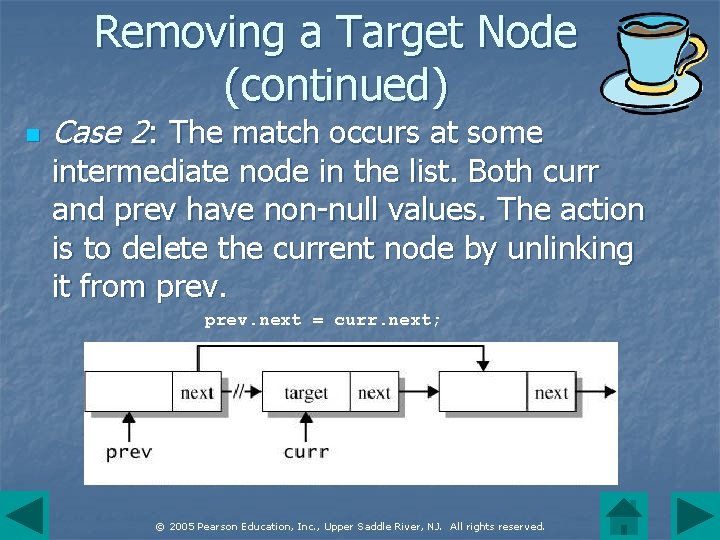 Removing a Target Node (continued)

Case 2: The match occurs at some intermediate node in the list. Both curr and prev have non-null values. The action is to delete the current node by unlinking it from prev.

prev.next = curr.next;

next
//
target
next
next
prev
curr

© 2005 Pearson Education, Inc., Upper Saddle River, NJ. All rights reserved.